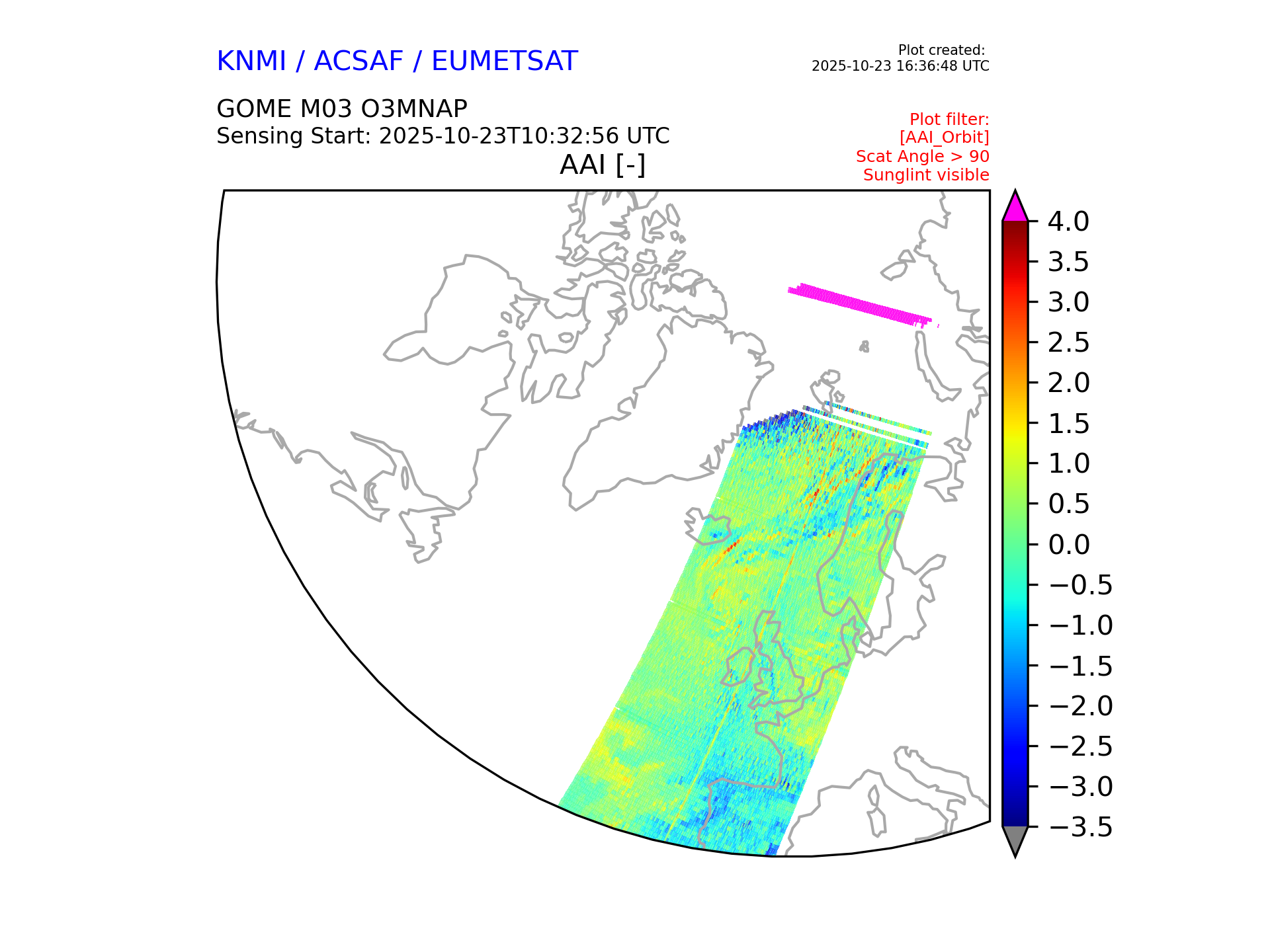 KNMI / ACSAF / EUMETSAT

Plot created:
2025-10-23 16:36:48 UTC

GOME M03 O3MNAP
Sensing Start: 2025-10-23T10:32:56 UTC

Plot filter:
[AAI_Orbit]
Scat Angle > 90
Sunglint visible

AAI [-]

4.0
3.5
3.0
2.5
2.0
1.5
1.0
0.5
0.0
−0.5
−1.0
−1.5
−2.0
−2.5
−3.0
−3.5